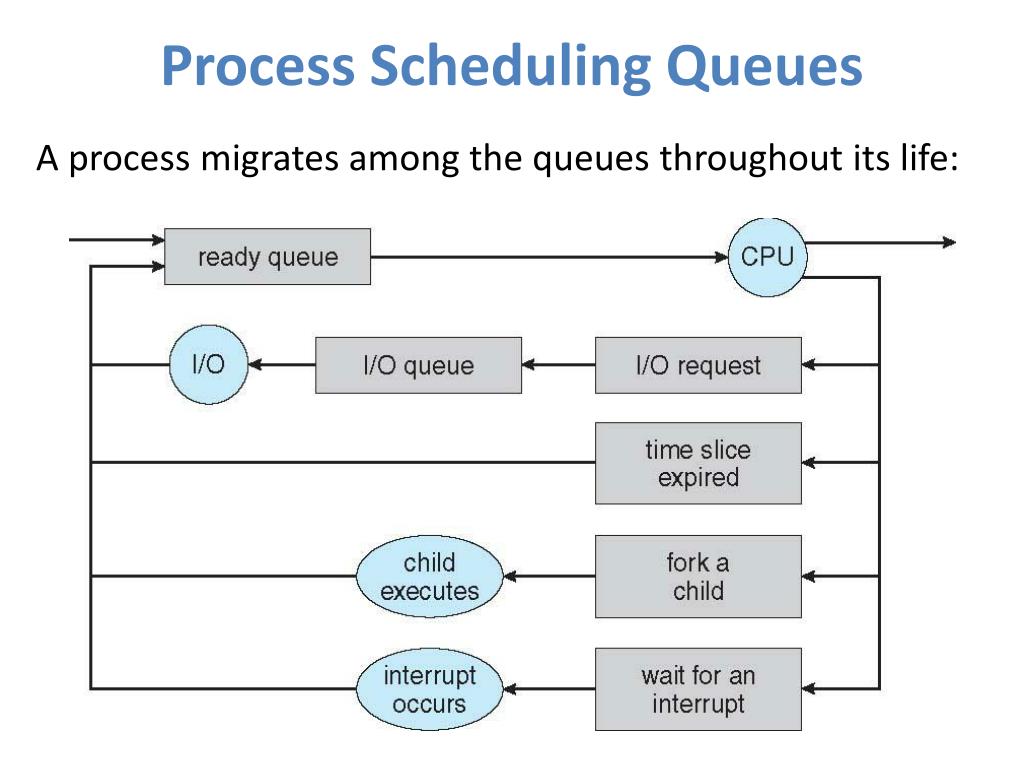 Process Scheduling Queues

A process migrates among the queues throughout its life:

ready queue

CPU

I/O

I/O queue

I/O request

time slice expired

child executes

fork a child

interrupt occurs

wait for an interrupt